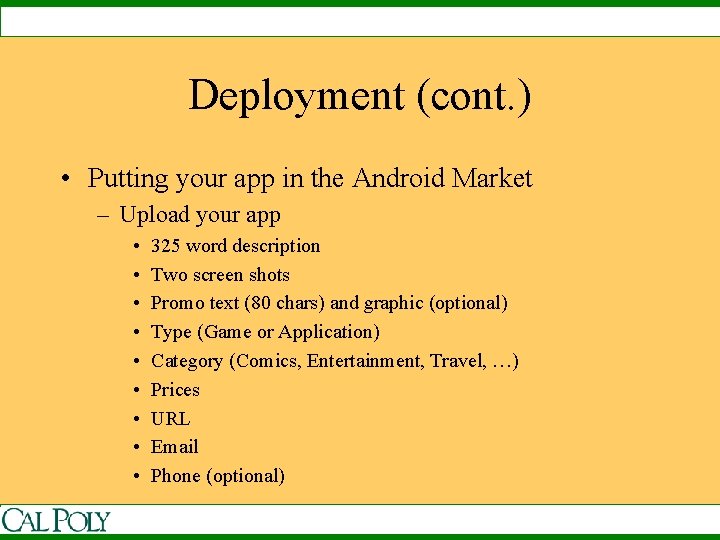 Deployment (cont.)

• Putting your app in the Android Market
– Upload your app
• 325 word description
• Two screen shots
• Promo text (80 chars) and graphic (optional)
• Type (Game or Application)
• Category (Comics, Entertainment, Travel, …)
• Prices
• URL
• Email
• Phone (optional)

CAL POLY